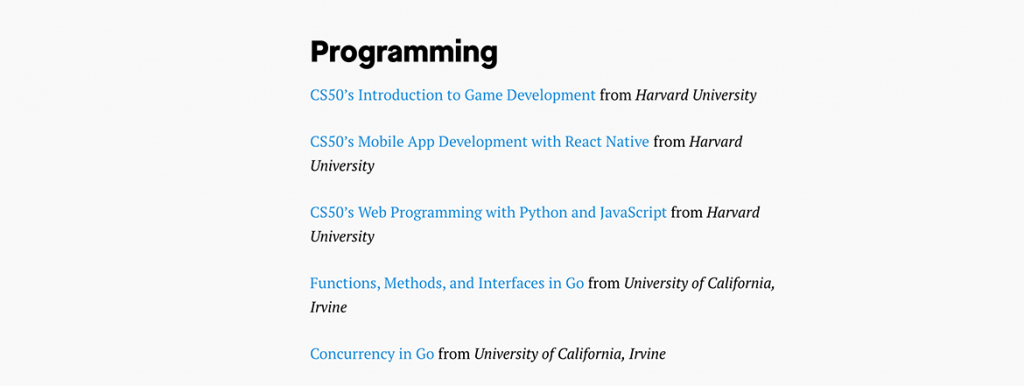 Programming

CS50's Introduction to Game Development from Harvard University

CS50's Mobile App Development with React Native from Harvard University

CS50's Web Programming with Python and JavaScript from Harvard University

Functions, Methods, and Interfaces in Go from University of California, Irvine

Concurrency in Go from University of California, Irvine